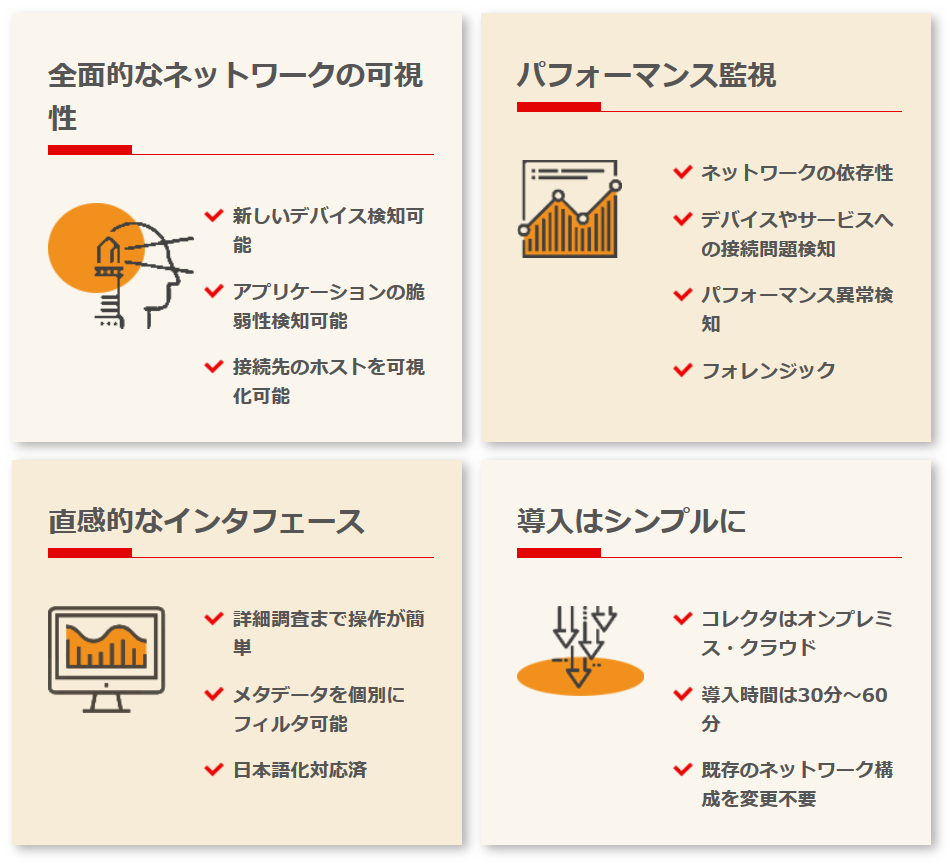 全面的なネットワークの可視性

新しいデバイス検知可能

アプリケーションの脆弱性検知可能

接続先のホストを可視化可能

パフォーマンス監視

ネットワークの依存性

デバイスやサービスへの接続問題検知

パフォーマンス異常検知

フォレンジック

直感的なインタフェース

詳細調査まで操作が簡単

メタデータを個別にフィルタ可能

日本語化対応済

導入はシンプルに

コレクタはオンプレミス・クラウド

導入時間は30分～60分

既存のネットワーク構成を変更不要